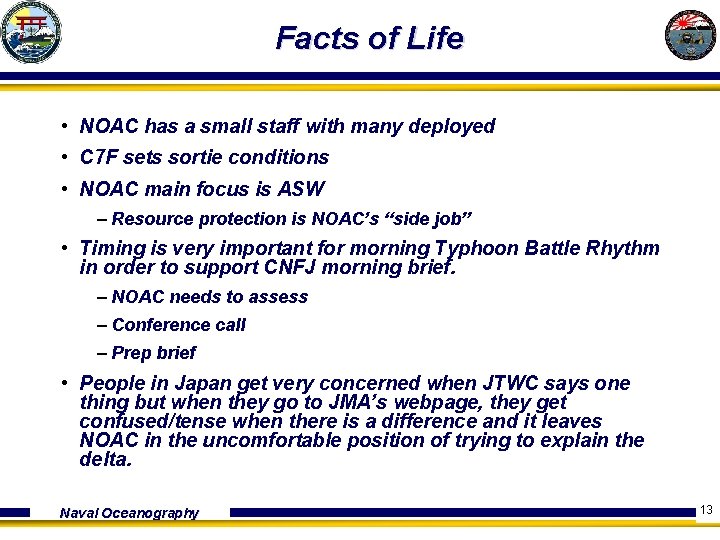 Facts of Life

• NOAC has a small staff with many deployed

• C7F sets sortie conditions

• NOAC main focus is ASW

– Resource protection is NOAC's "side job"

• Timing is very important for morning Typhoon Battle Rhythm in order to support CNFJ morning brief.

– NOAC needs to assess

– Conference call

– Prep brief

• People in Japan get very concerned when JTWC says one thing but when they go to JMA's webpage, they get confused/tense when there is a difference and it leaves NOAC in the uncomfortable position of trying to explain the delta.

Naval Oceanography

13